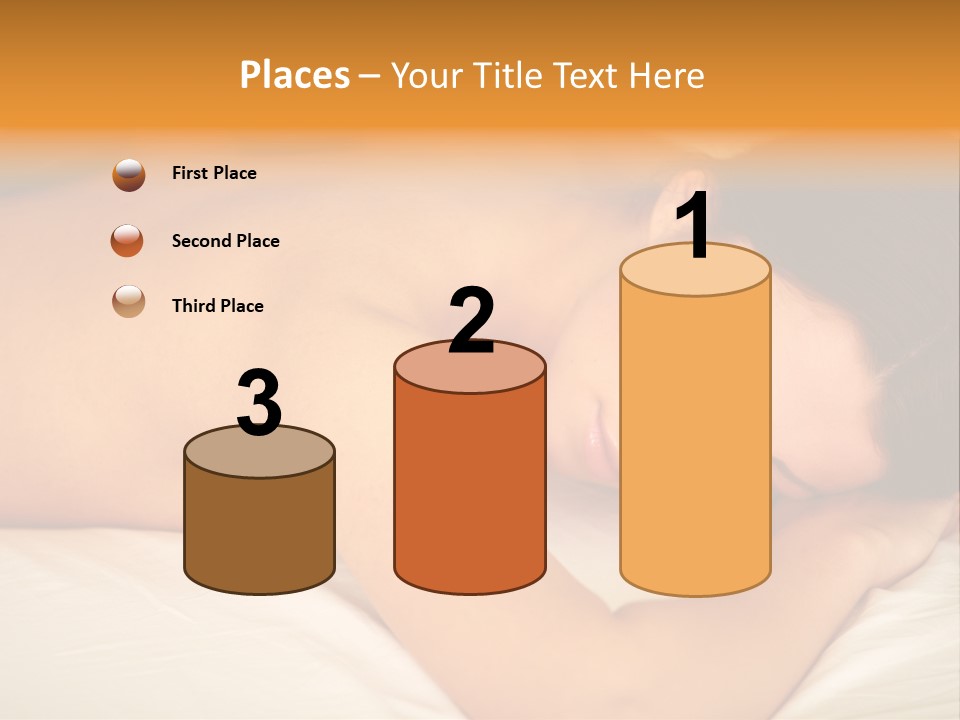 Places – Your Title Text Here

First Place

Second Place

Third Place

3

2

1